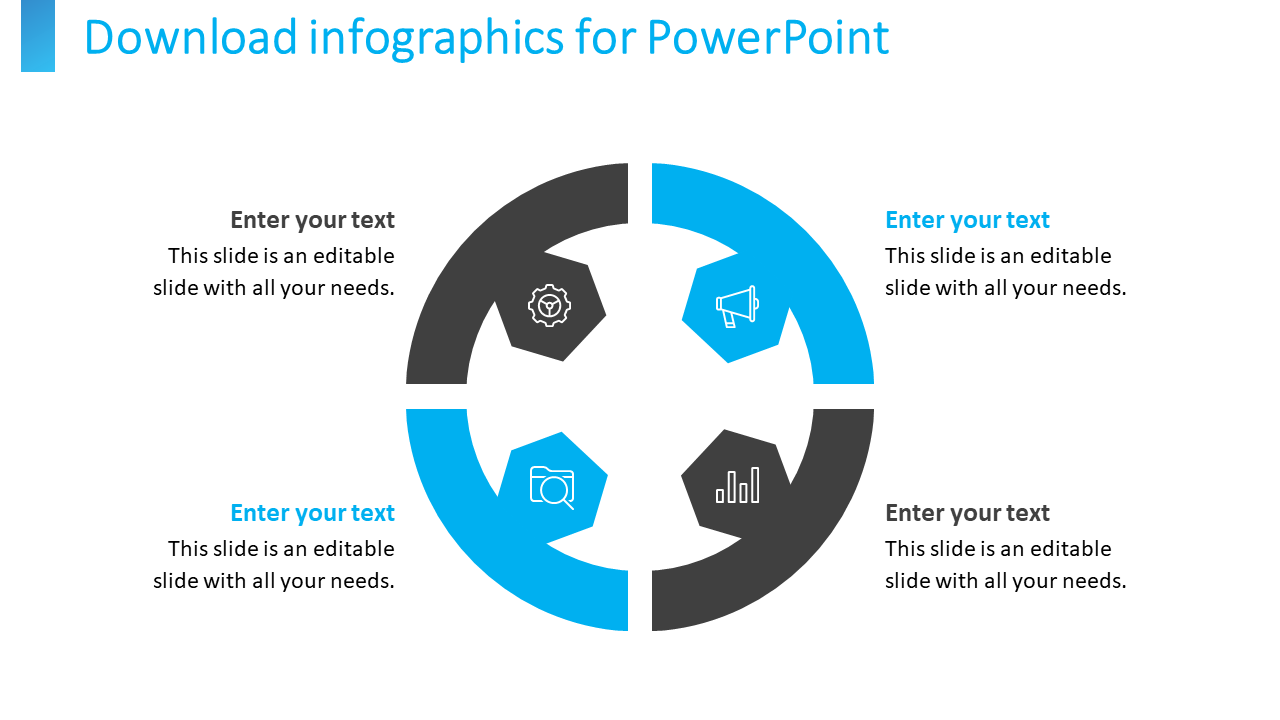 Download infographics for PowerPoint

Enter your text
This slide is an editable slide with all your needs.

Enter your text
This slide is an editable slide with all your needs.

Enter your text
This slide is an editable slide with all your needs.

Enter your text
This slide is an editable slide with all your needs.